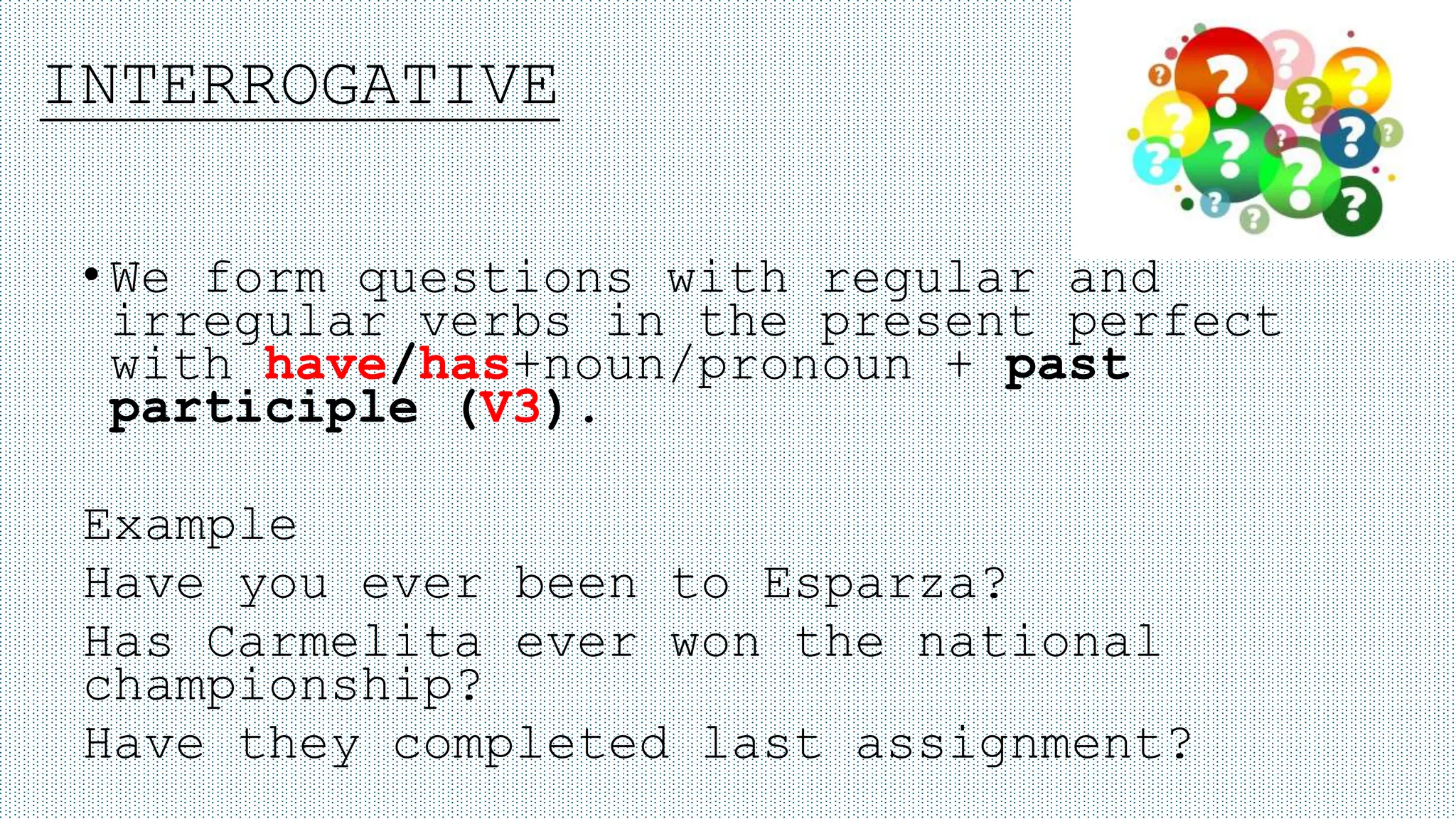 INTERROGATIVE

• We form questions with regular and irregular verbs in the present perfect with have/has+noun/pronoun + past participle (V3).

Example
Have you ever been to Esparza?
Has Carmelita ever won the national championship?
Have they completed last assignment?